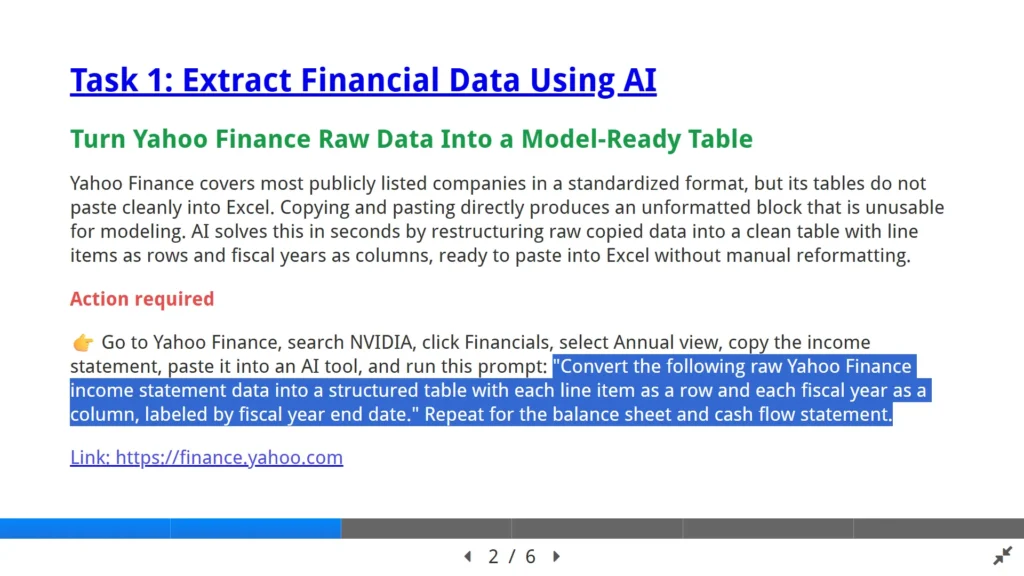 Task 1: Extract Financial Data Using AI

Turn Yahoo Finance Raw Data Into a Model-Ready Table

Yahoo Finance covers most publicly listed companies in a standardized format, but its tables do not paste cleanly into Excel. Copying and pasting directly produces an unformatted block that is unusable for modeling. AI solves this in seconds by restructuring raw copied data into a clean table with line items as rows and fiscal years as columns, ready to paste into Excel without manual reformatting.

Action required

👉 Go to Yahoo Finance, search NVIDIA, click Financials, select Annual view, copy the income statement, paste it into an AI tool, and run this prompt: "Convert the following raw Yahoo Finance income statement data into a structured table with each line item as a row and each fiscal year as a column, labeled by fiscal year end date." Repeat for the balance sheet and cash flow statement.

Link: https://finance.yahoo.com

2 / 6